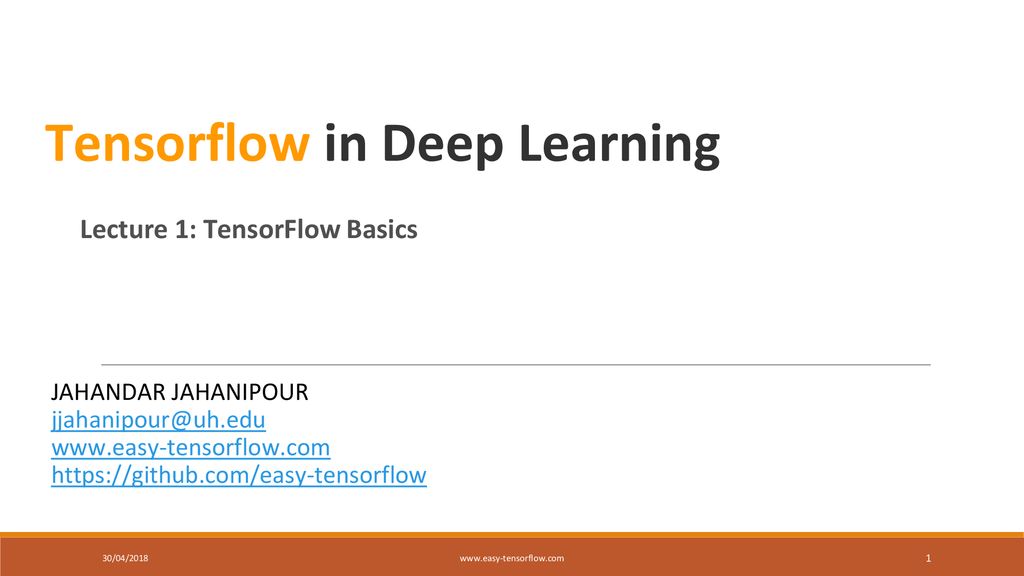 Tensorflow in Deep Learning

Lecture 1: TensorFlow Basics

JAHANDAR JAHANIPOUR
jjahanipour@uh.edu
www.easy-tensorflow.com
https://github.com/easy-tensorflow

30/04/2018 www.easy-tensorflow.com 1